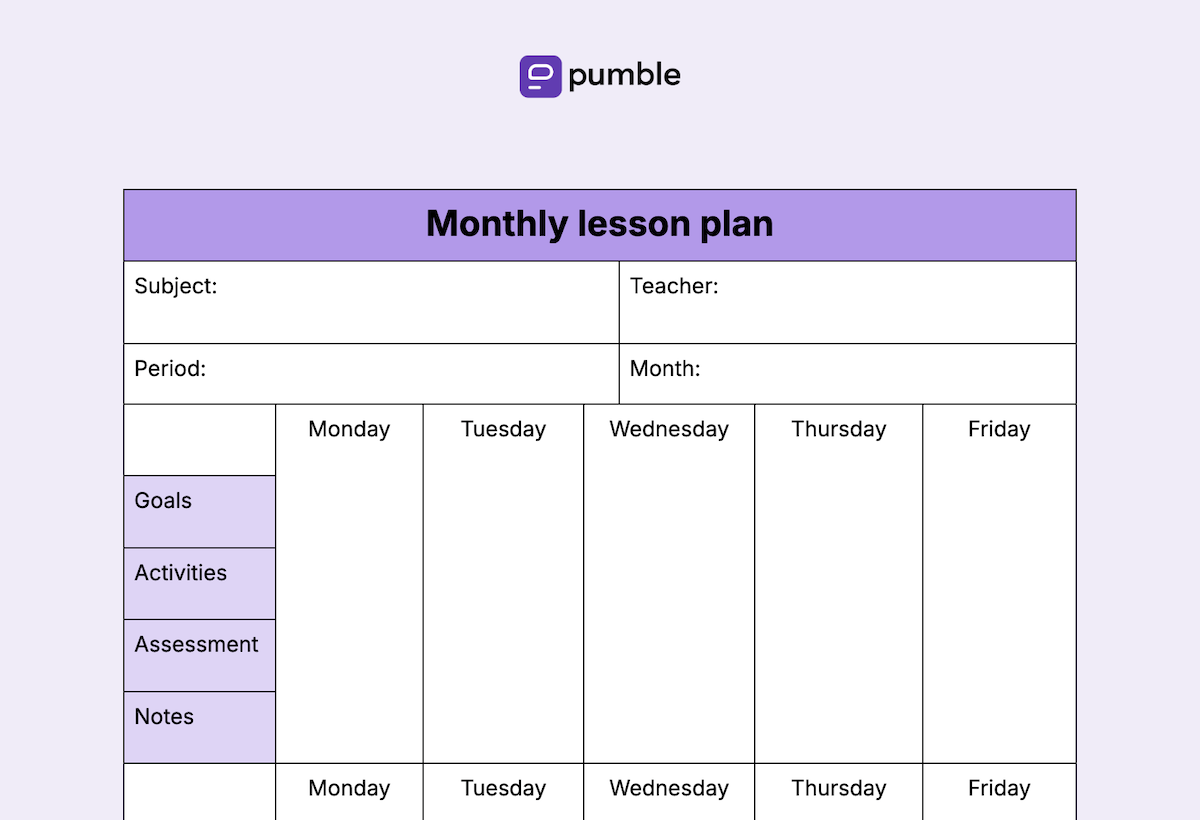 pumble

Monthly lesson plan

| Subject: | Teacher: |
|---|---|
| Period: | Month: |

| | Monday | Tuesday | Wednesday | Thursday | Friday |
|---|---|---|---|---|---|
| Goals | | | | | |
| Activities | | | | | |
| Assessment | | | | | |
| Notes | | | | | |
| | Monday | Tuesday | Wednesday | Thursday | Friday |